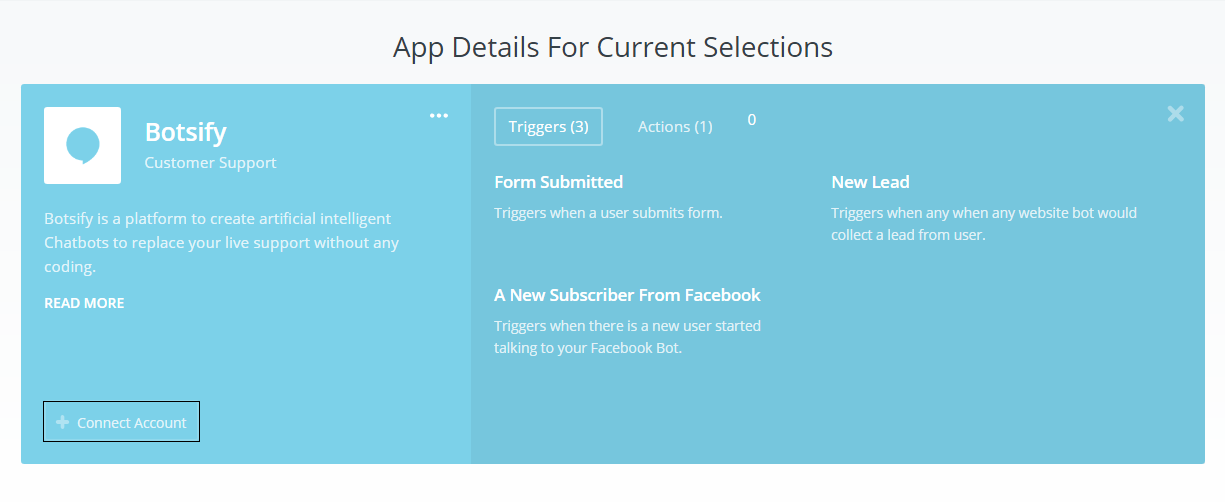 App Details For Current Selections

Botsify
Customer Support

Botsify is a platform to create artificial intelligent Chatbots to replace your live support without any coding.

READ MORE

+ Connect Account

Triggers (3)
Actions (1)
0

Form Submitted
Triggers when a user submits form.

New Lead
Triggers when any when any website bot would collect a lead from user.

A New Subscriber From Facebook
Triggers when there is a new user started talking to your Facebook Bot.